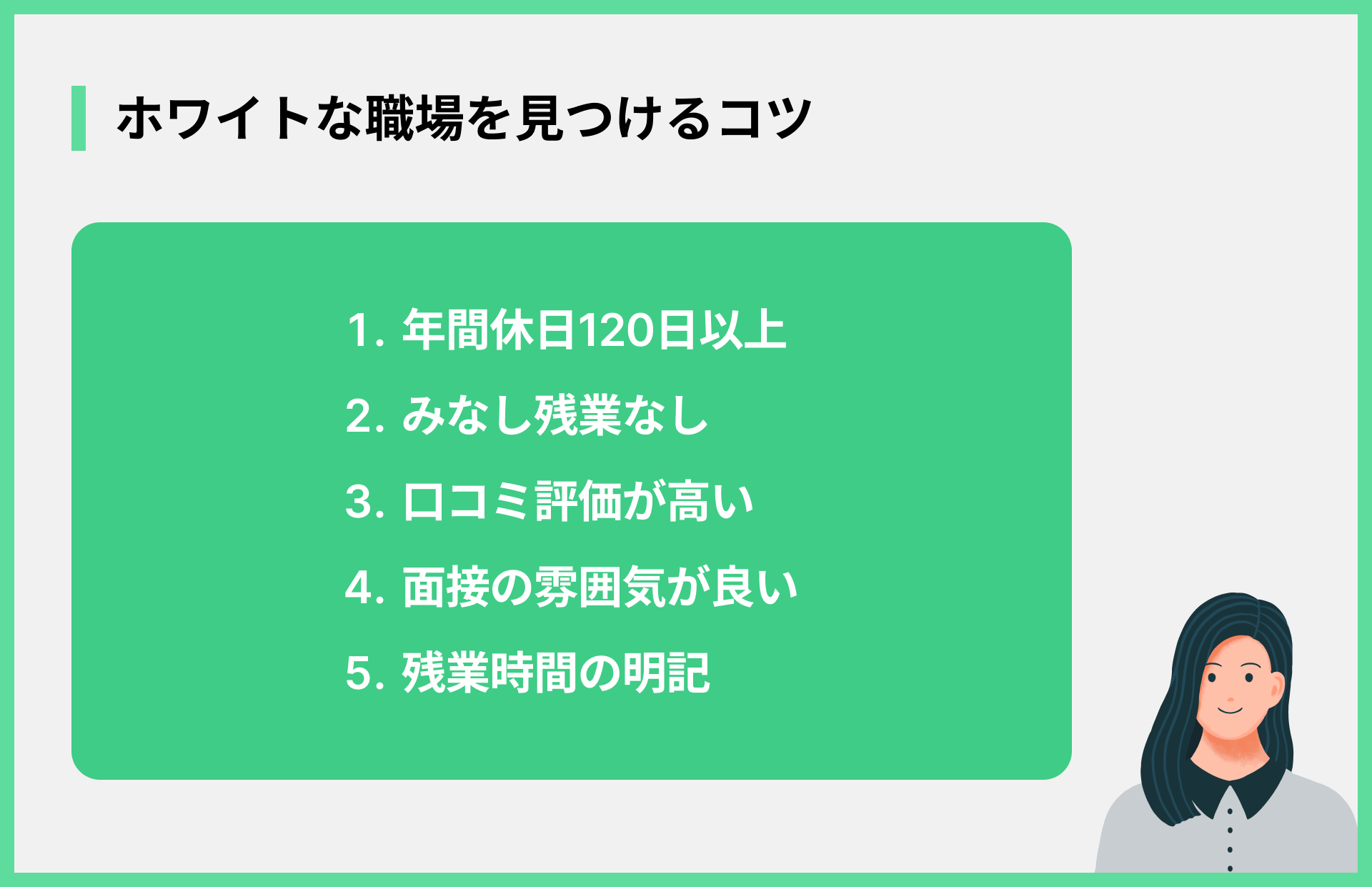 ホワイトな職場を見つけるコツ

1. 年間休日120日以上
2. みなし残業なし
3. 口コミ評価が高い
4. 面接の雰囲気が良い
5. 残業時間の明記